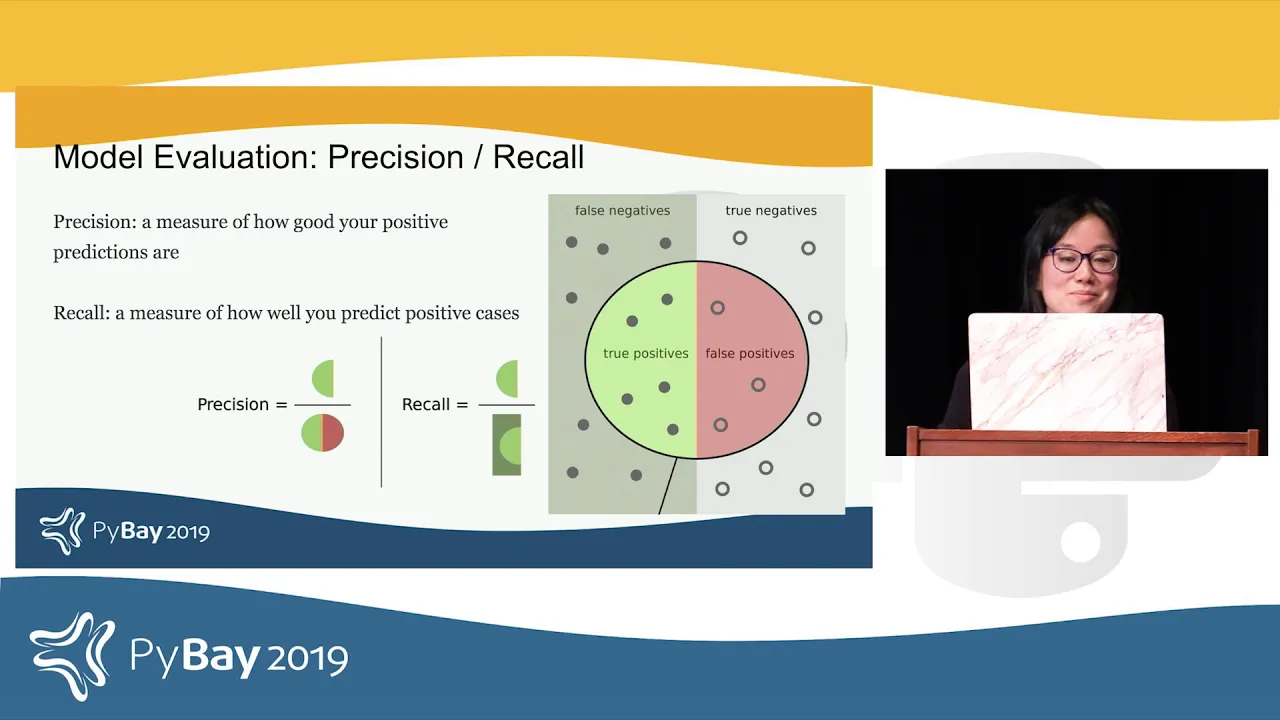 Model Evaluation: Precision / Recall

Precision: a measure of how good your positive predictions are

Recall: a measure of how well you predict positive cases

Precision =

Recall =

false negatives

true negatives

true positives

false positives

PyBay 2019

PyBay 2019